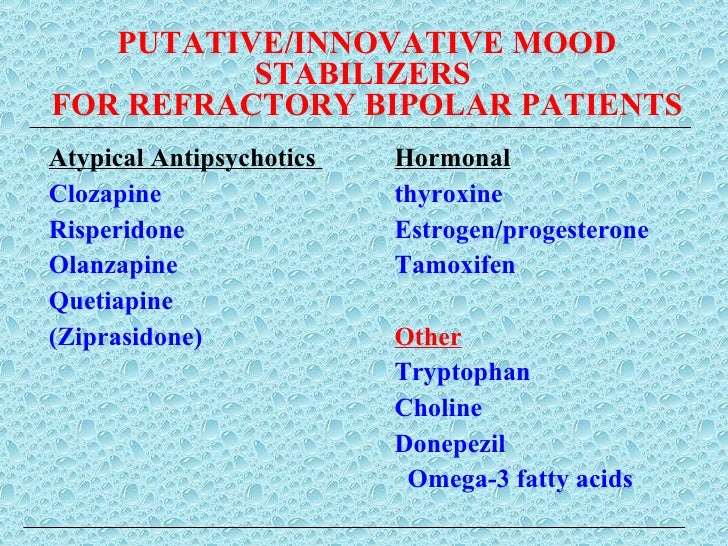 PUTATIVE/INNOVATIVE MOOD STABILIZERS
FOR REFRACTORY BIPOLAR PATIENTS

Atypical Antipsychotics
Clozapine
Risperidone
Olanzapine
Quetiapine
(Ziprasidone)

Hormonal
thyroxine
Estrogen/progesterone
Tamoxifen

Other
Tryptophan
Choline
Donepezil
Omega-3 fatty acids